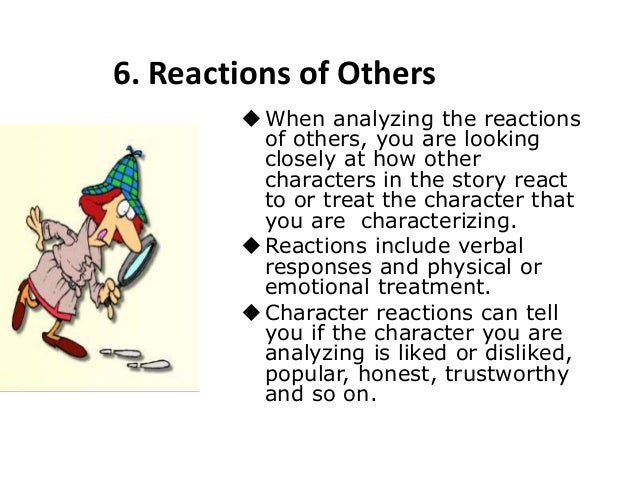 6. Reactions of Others

◆ When analyzing the reactions of others, you are looking closely at how other characters in the story react to or treat the character that you are  characterizing.

◆ Reactions include verbal responses and physical or emotional treatment.

◆ Character reactions can tell you if the character you are analyzing is liked or disliked, popular, honest, trustworthy and so on.